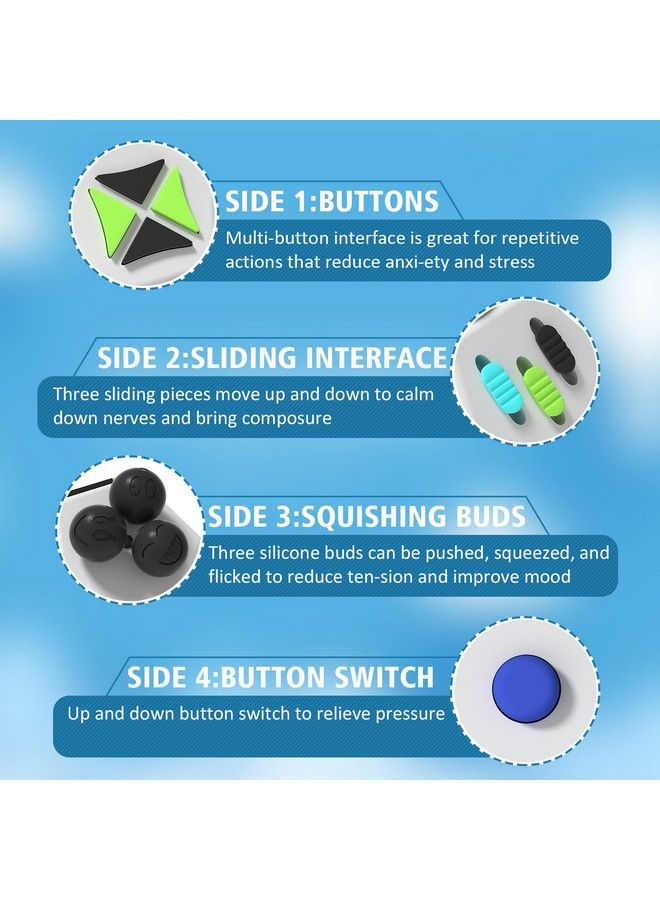 SIDE 1:BUTTONS

Multi-button interface is great for repetitive actions that reduce anxi-ety and stress

SIDE 2:SLIDING INTERFACE

Three sliding pieces move up and down to calm down nerves and bring composure

SIDE 3:SQUISHING BUDS

Three silicone buds can be pushed, squeezed, and flicked to reduce ten-sion and improve mood

SIDE 4:BUTTON SWITCH

Up and down button switch to relieve pressure